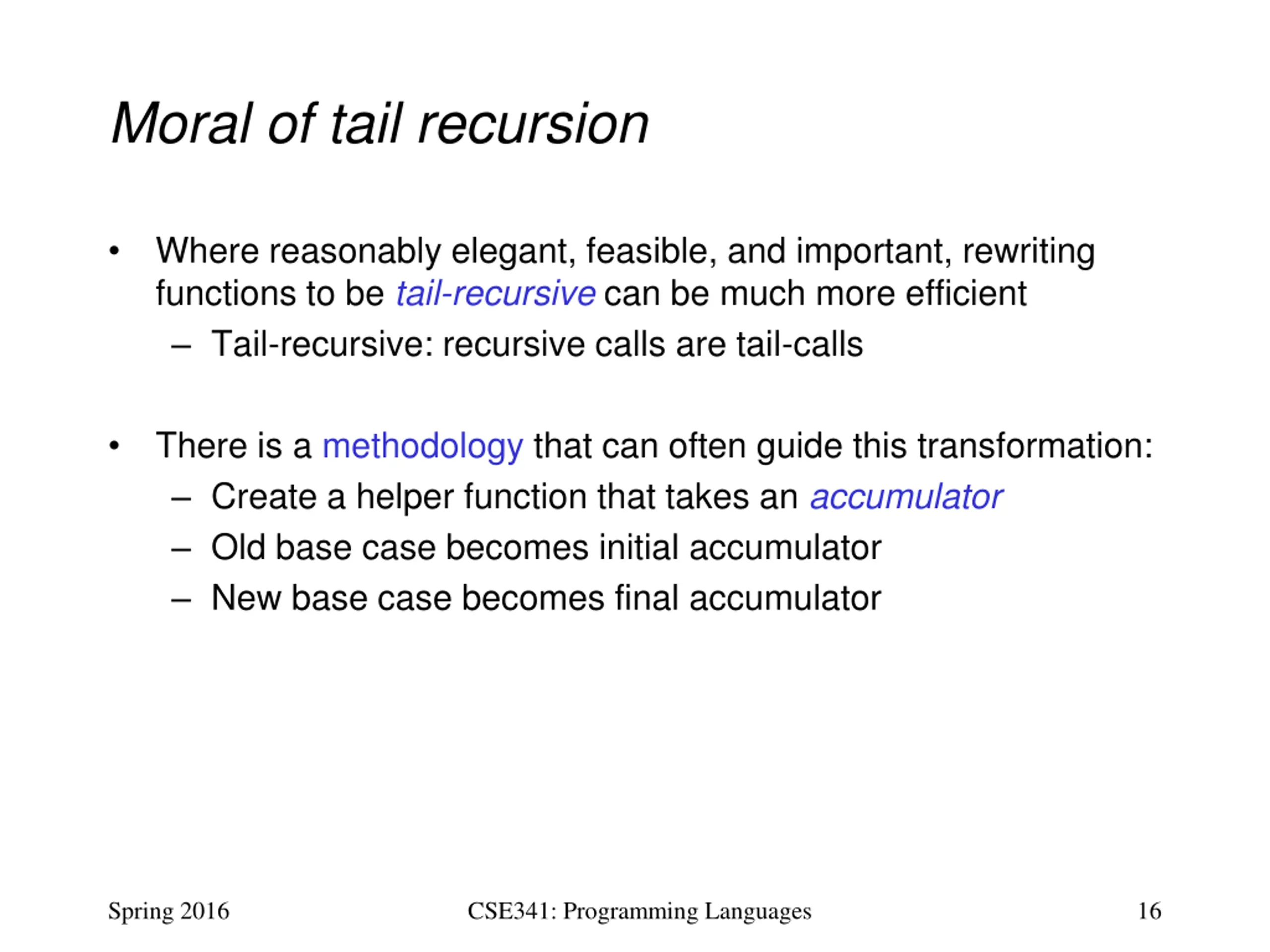 Moral of tail recursion

• Where reasonably elegant, feasible, and important, rewriting functions to be tail-recursive can be much more efficient
– Tail-recursive: recursive calls are tail-calls

• There is a methodology that can often guide this transformation:
– Create a helper function that takes an accumulator
– Old base case becomes initial accumulator
– New base case becomes final accumulator

Spring 2016

CSE341: Programming Languages

16